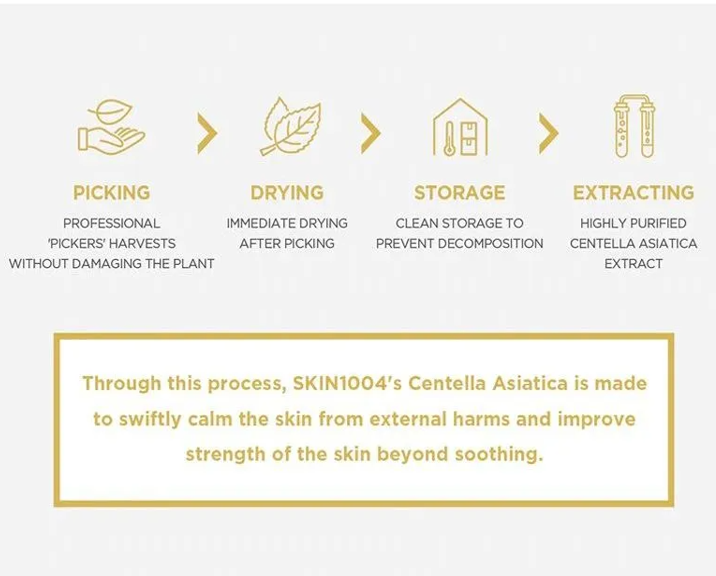 PICKING
PROFESSIONAL 'PICKERS' HARVESTS WITHOUT DAMAGING THE PLANT

DRYING
IMMEDIATE DRYING AFTER PICKING

STORAGE
CLEAN STORAGE TO PREVENT DECOMPOSITION

EXTRACTING
HIGHLY PURIFIED CENTELLA ASIATICA EXTRACT

Through this process, SKIN1004's Centella Asiatica is made to swiftly calm the skin from external harms and improve strength of the skin beyond soothing.